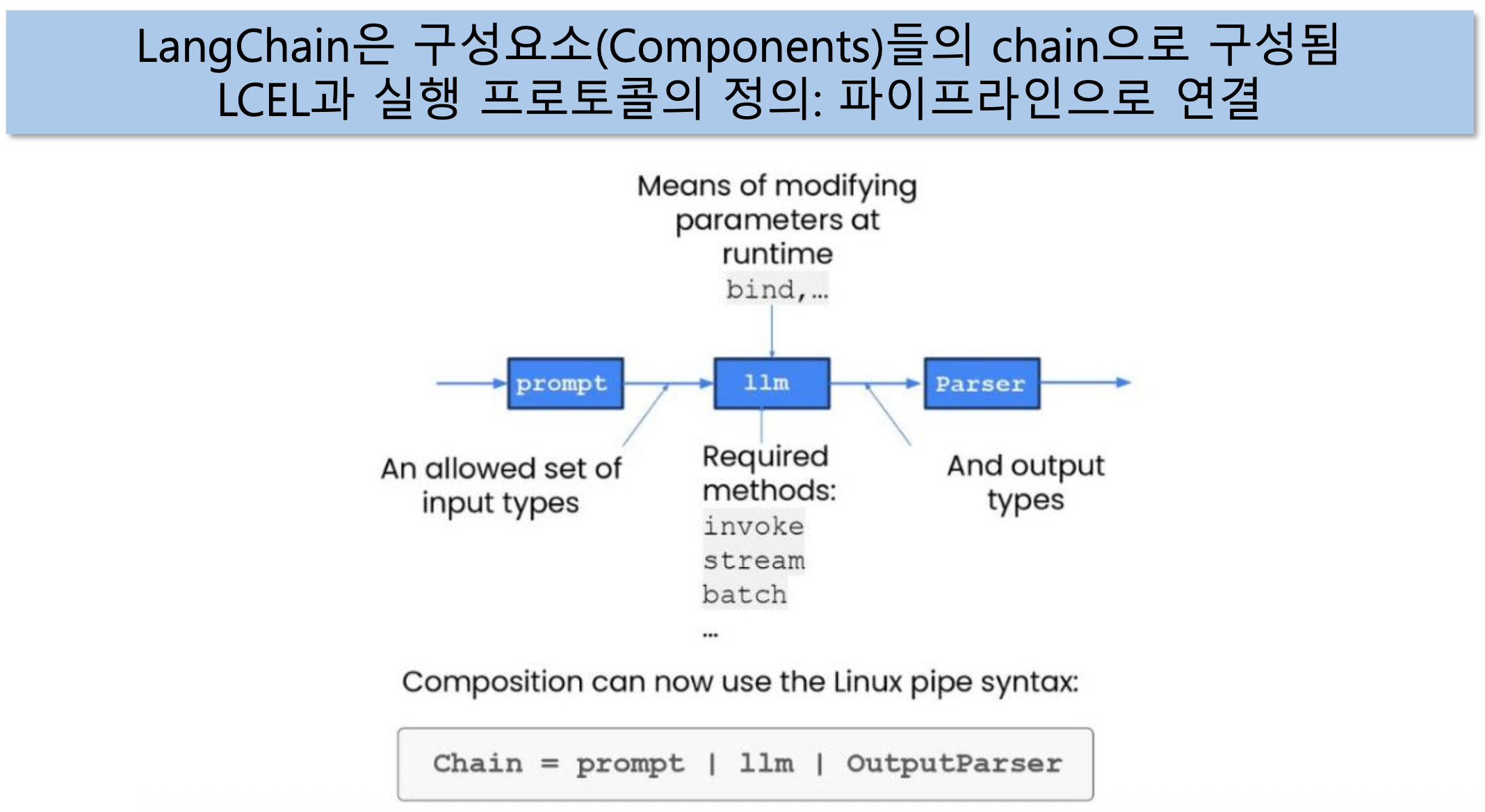 LangChain은 구성요소(Components)들의 chain으로 구성됨
LCEL과 실행 프로토콜의 정의: 파이프라인으로 연결

Means of modifying parameters at runtime
bind,...

prompt

llm

Parser

An allowed set of input types

Required methods:
invoke
stream
batch
...

And output types

Composition can now use the Linux pipe syntax:

Chain = prompt | llm | OutputParser